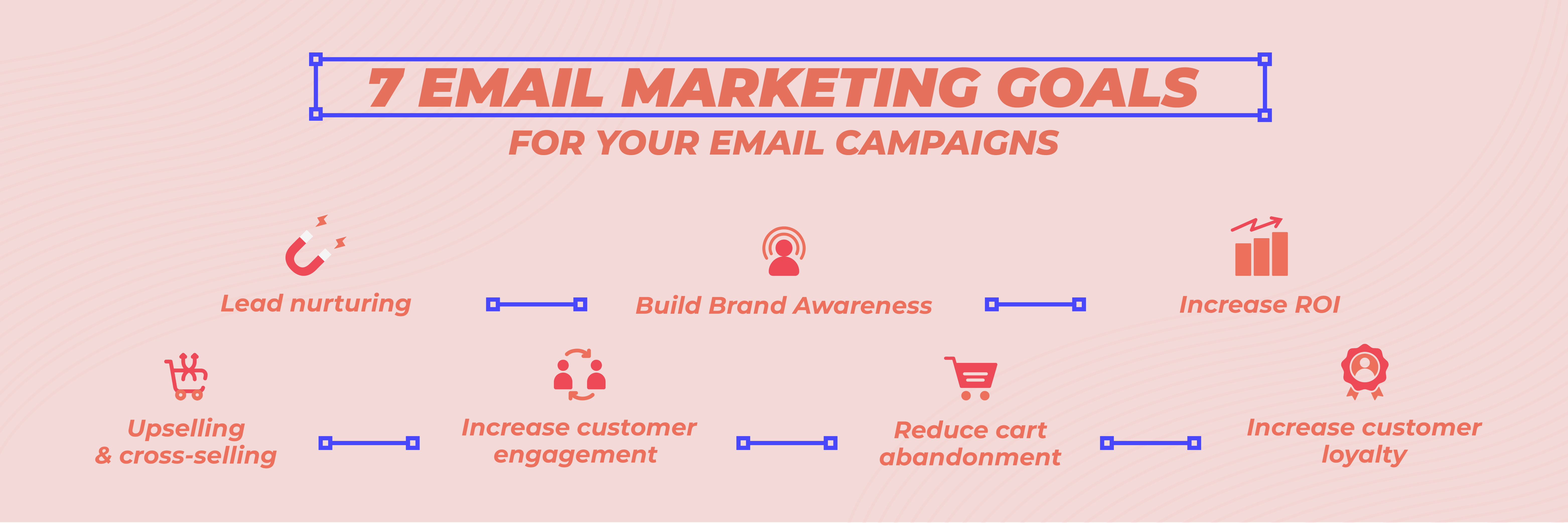 7 EMAIL MARKETING GOALS
FOR YOUR EMAIL CAMPAIGNS

Lead nurturing

Build Brand Awareness

Increase ROI

Upselling & cross-selling

Increase customer engagement

Reduce cart abandonment

Increase customer loyalty